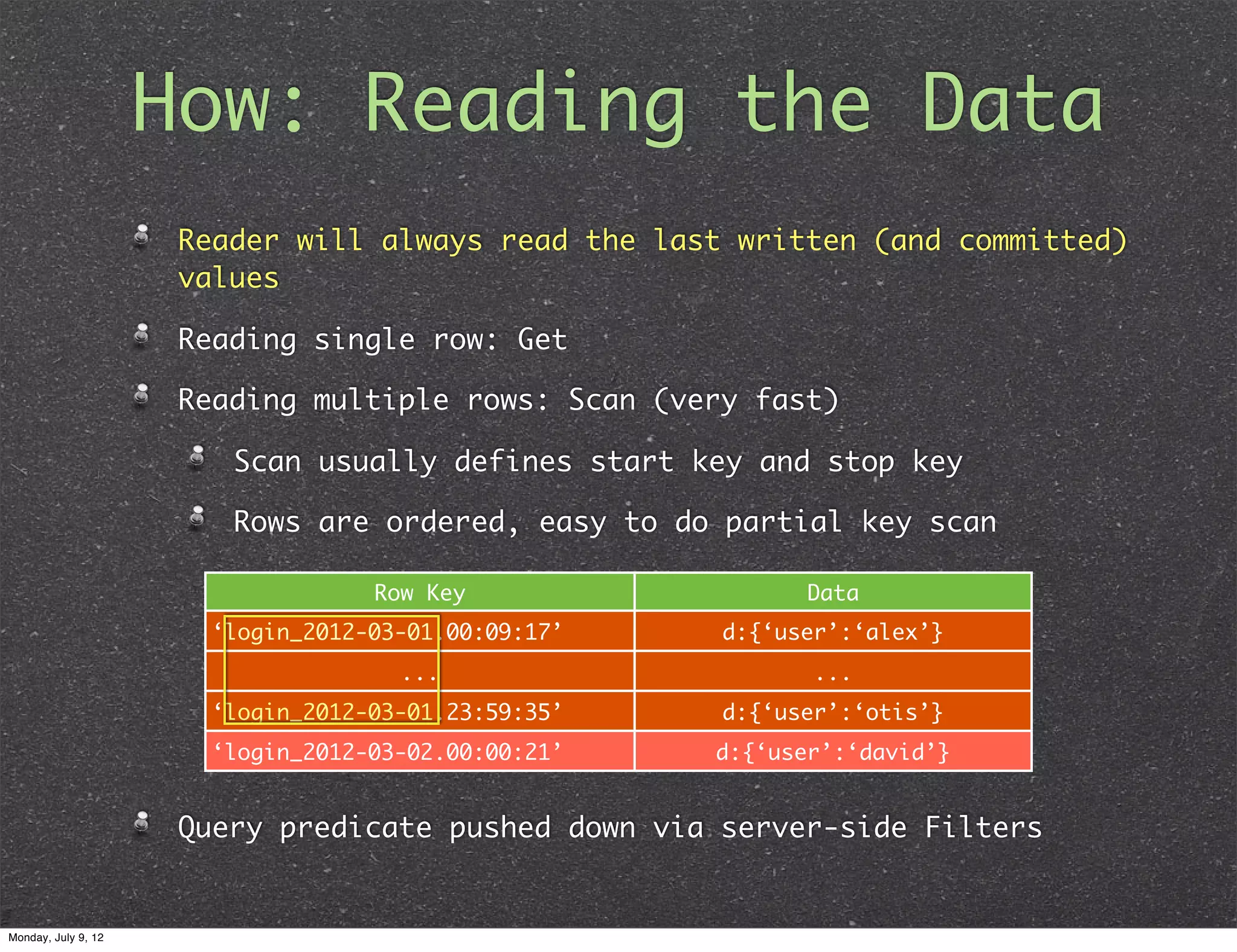 How: Reading the Data

Reader will always read the last written (and committed) values

Reading single row: Get

Reading multiple rows: Scan (very fast)

Scan usually defines start key and stop key

Rows are ordered, easy to do partial key scan

| Row Key | Data |
|---|---|
| ‘login_2012-03-01.00:09:17’ | d:{‘user’:‘alex’} |
| ... | ... |
| ‘login_2012-03-01.23:59:35’ | d:{‘user’:‘otis’} |
| ‘login_2012-03-02.00:00:21’ | d:{‘user’:‘david’} |

Query predicate pushed down via server-side Filters

Monday, July 9, 12